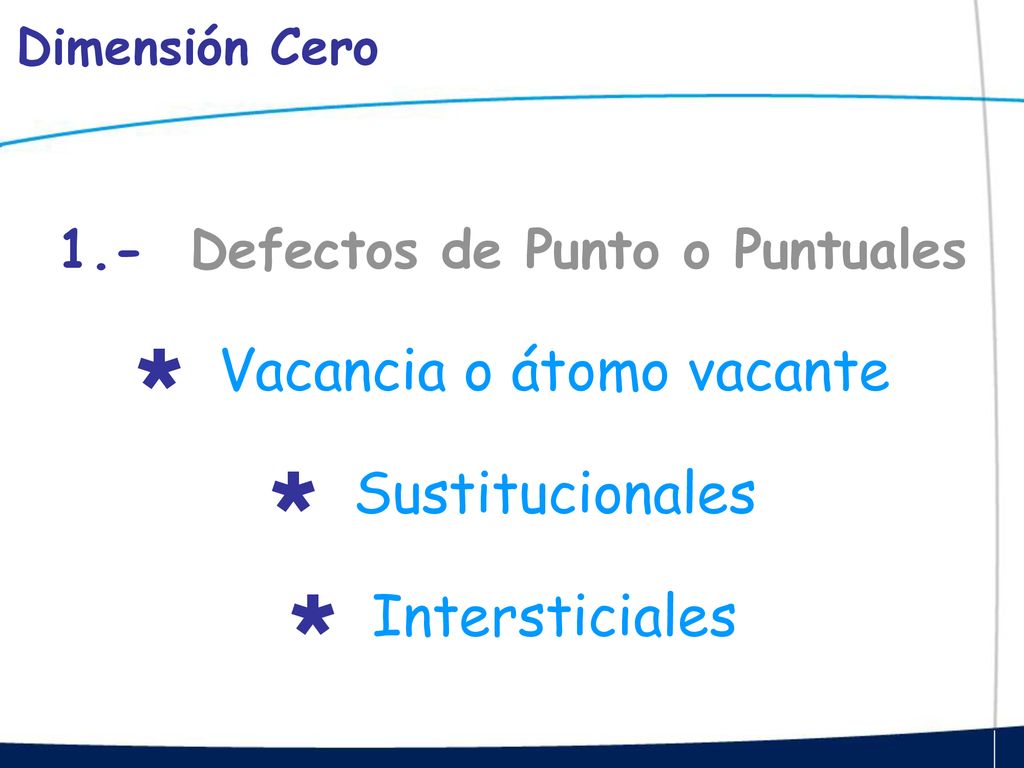 Dimensión Cero

1.- Defectos de Punto o Puntuales

* Vacancia o átomo vacante

* Sustitucionales

* Intersticiales